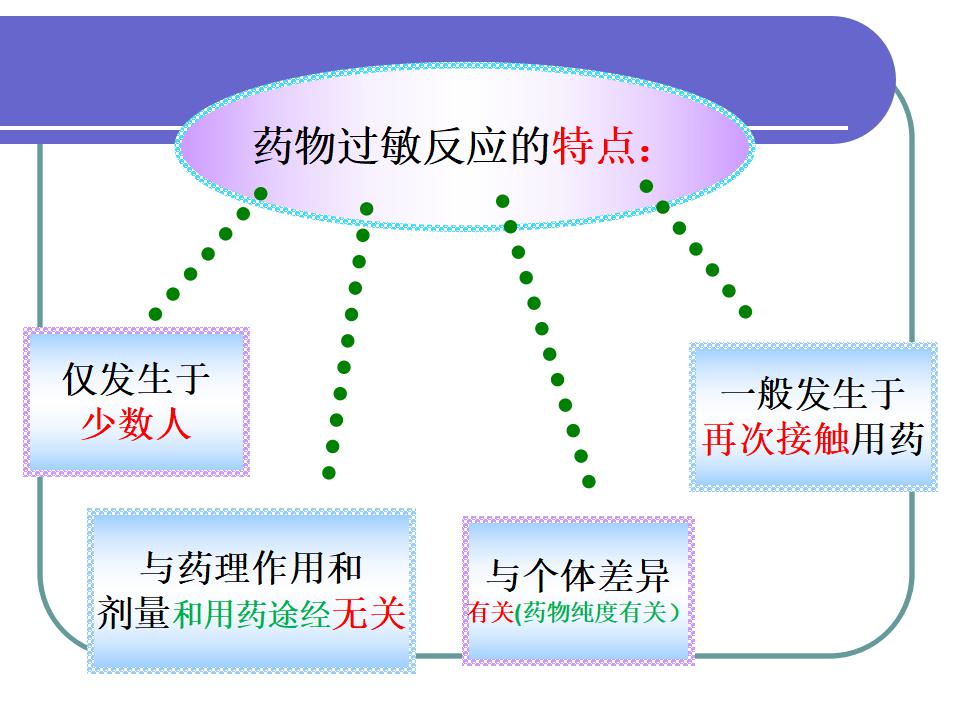 药物过敏反应的特点：

仅发生于少数人

与药理作用和剂量和用药途经无关

与个体差异有关(药物纯度有关)

一般发生于再次接触用药